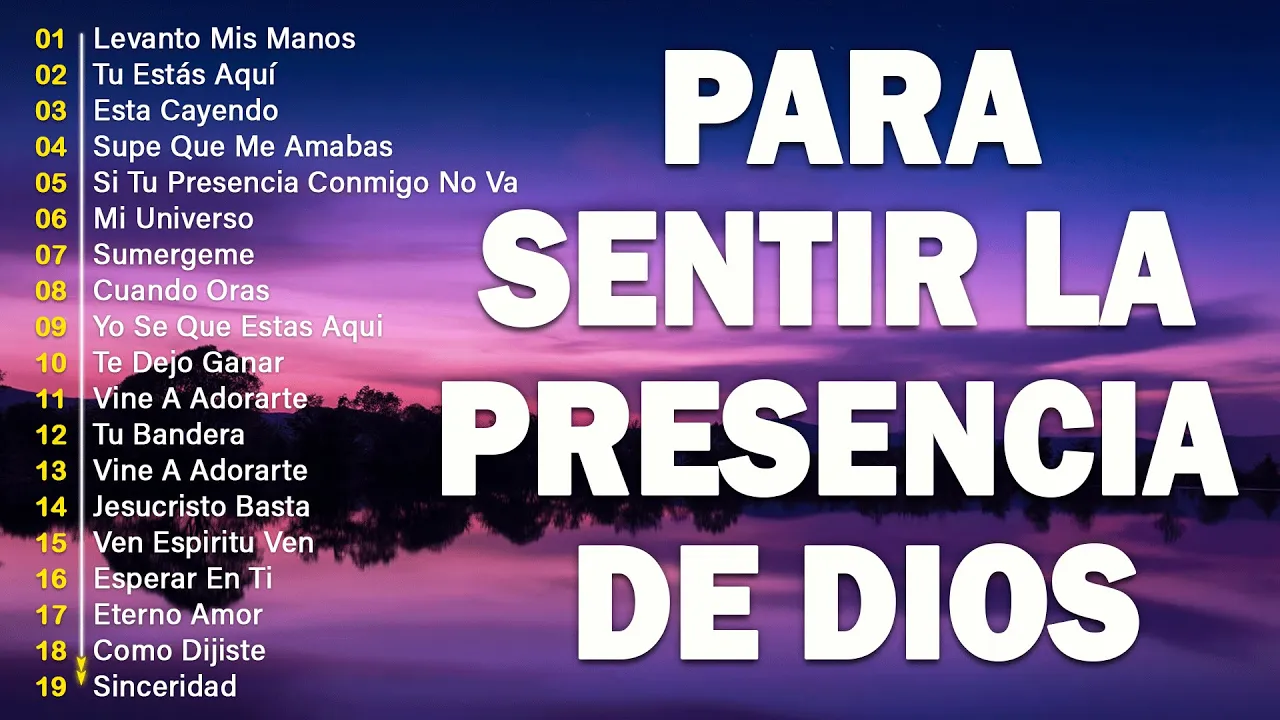 01 Levanto Mis Manos
02 Tu Estás Aquí
03 Esta Cayendo
04 Supe Que Me Amabas
05 Si Tu Presencia Conmigo No Va
06 Mi Universo
07 Sumergeme
08 Cuando Oras
09 Yo Se Que Estas Aqui
10 Te Dejo Ganar
11 Vine A Adorarte
12 Tu Bandera
13 Vine A Adorarte
14 Jesucristo Basta
15 Ven Espiritu Ven
16 Esperar En Ti
17 Eterno Amor
18 Como Dijiste
19 Sinceridad

PARA SENTIR LA PRESENCIA DE DIOS